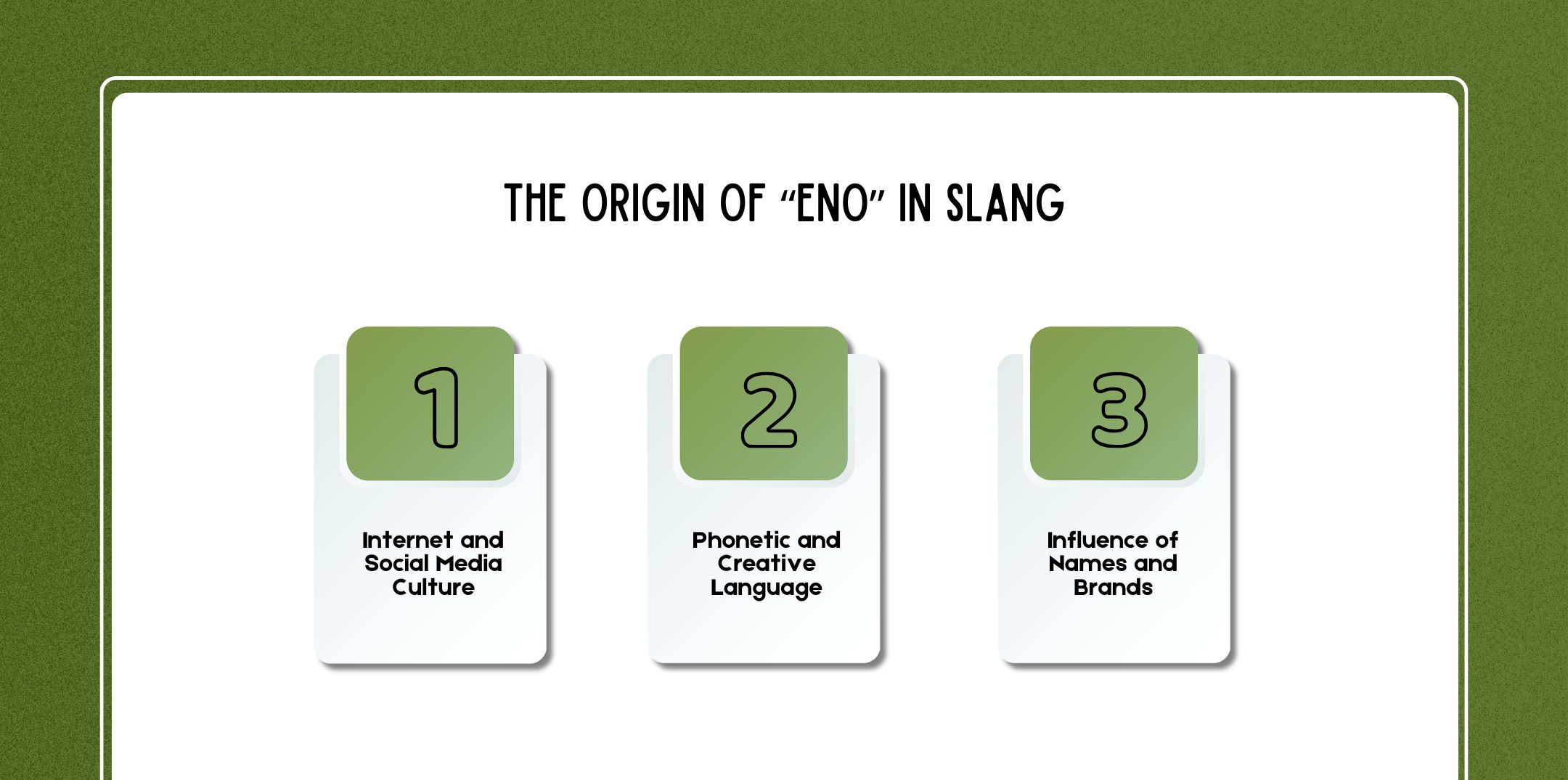 THE ORIGIN OF “ENO” IN SLANG

1

Internet and Social Media Culture

2

Phonetic and Creative Language

3

Influence of Names and Brands